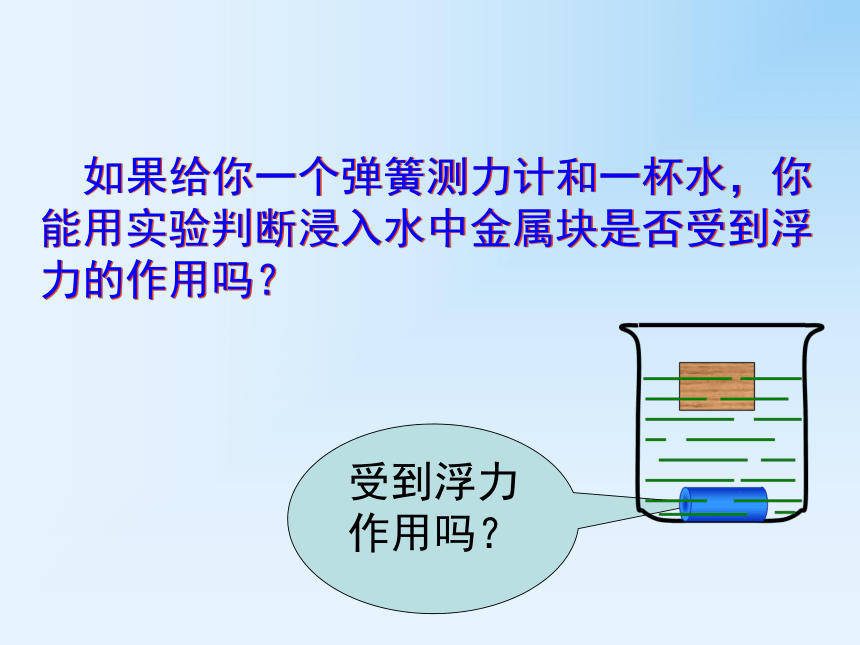 如果给你一个弹簧测力计和一杯水，你能用实验判断浸入水中金属块是否受到浮力的作用吗？

受到浮力作用吗？